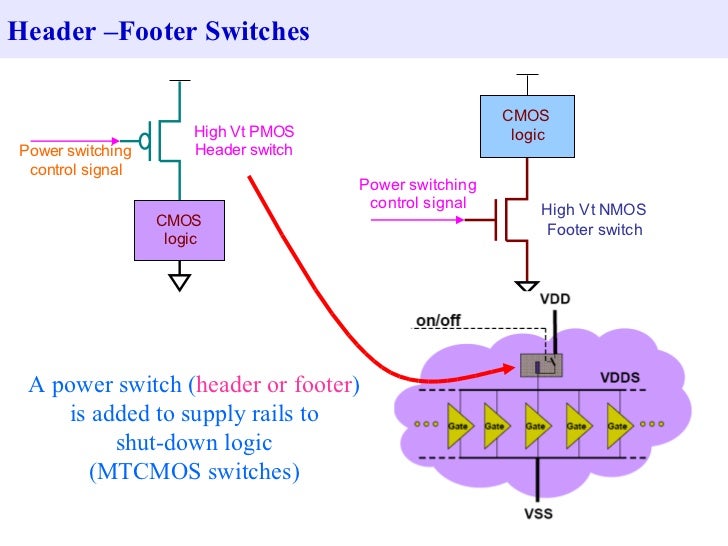 Header –Footer Switches

Power switching control signal

High Vt PMOS Header switch

CMOS logic

CMOS logic

Power switching control signal

High Vt NMOS Footer switch

VDD

on/off

VDDS

Gate

Gate

Gate

Gate

Gate

VSS

A power switch (header or footer) is added to supply rails to shut-down logic (MTCMOS switches)